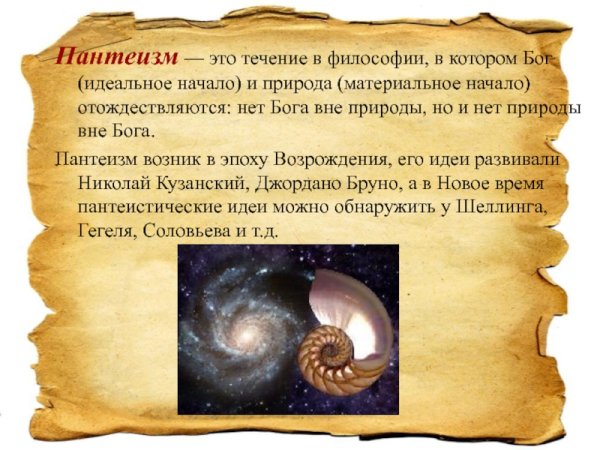 Пантеизм — это течение в философии, в котором Бог (идеальное начало) и природа (материальное начало) отождествляются: нет Бога вне природы, но и нет природы вне Бога.

Пантеизм возник в эпоху Возрождения, его идеи развивали Николай Кузанский, Джордано Бруно, а в Новое время пантеистические идеи можно обнаружить у Шеллинга, Гегеля, Соловьева и т.д.